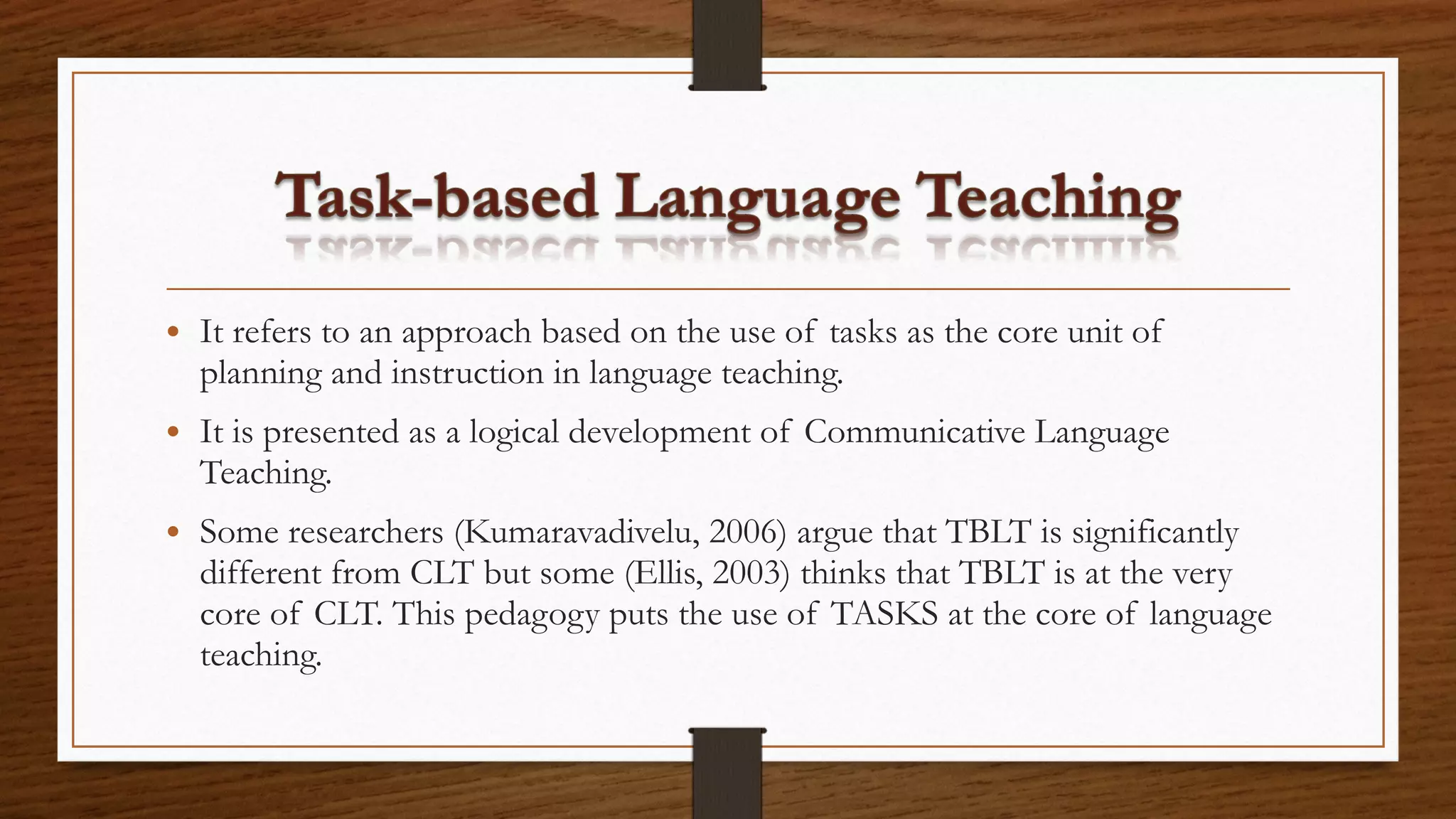 Task-based Language Teaching

• It refers to an approach based on the use of tasks as the core unit of planning and instruction in language teaching.

• It is presented as a logical development of Communicative Language Teaching.

• Some researchers (Kumaravadivelu, 2006) argue that TBLT is significantly different from CLT but some (Ellis, 2003) thinks that TBLT is at the very core of CLT. This pedagogy puts the use of TASKS at the core of language teaching.